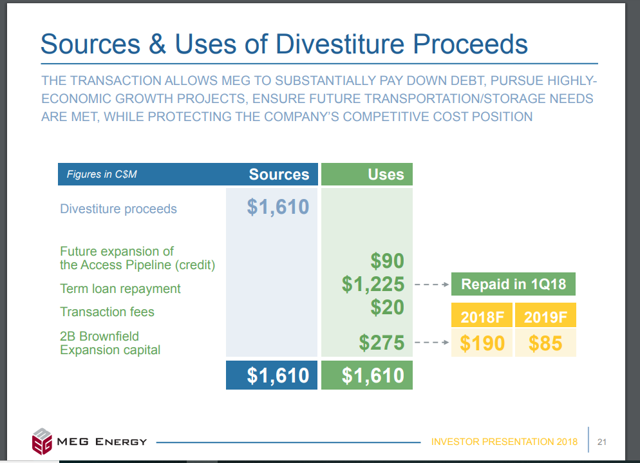 Sources & Uses of Divestiture Proceeds

THE TRANSACTION ALLOWS MEG TO SUBSTANTIALLY PAY DOWN DEBT, PURSUE HIGHLY-ECONOMIC GROWTH PROJECTS, ENSURE FUTURE TRANSPORTATION/STORAGE NEEDS ARE MET, WHILE PROTECTING THE COMPANY'S COMPETITIVE COST POSITION

| Figures in C$M | Sources | Uses |
|---|---|---|
| Divestiture proceeds | $1,610 | |
| Future expansion of the Access Pipeline (credit) | | $90 |
| Term loan repayment | | $1,225 |
| Transaction fees | | $20 |
| 2B Brownfield Expansion capital | | $275 |
| | $1,610 | $1,610 |

Repaid in 1Q18

| 2018F | 2019F |
|---|---|
| $190 | $85 |

MEG ENERGY

INVESTOR PRESENTATION 2018

21